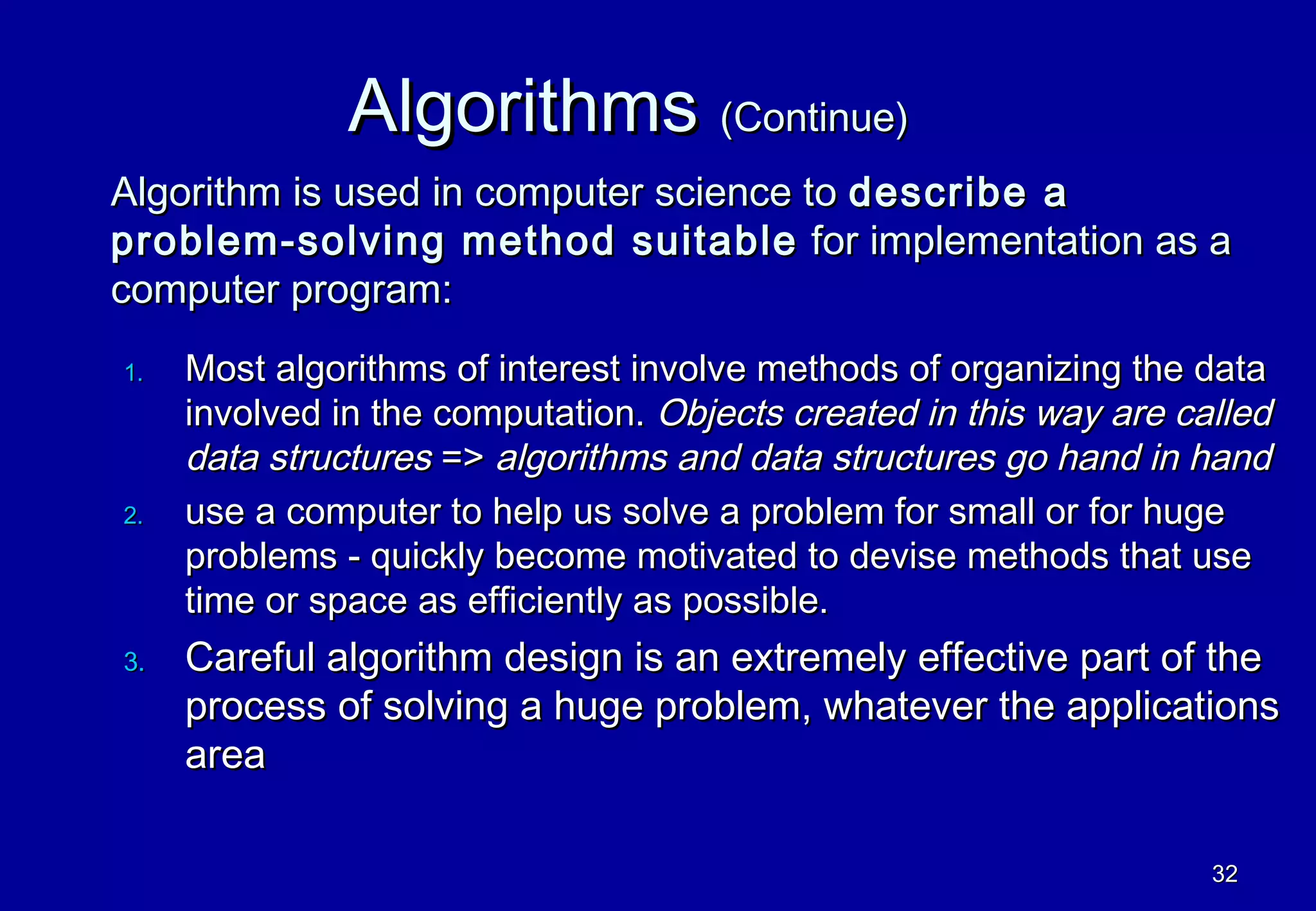 Algorithms (Continue)

Algorithm is used in computer science to describe a problem-solving method suitable for implementation as a computer program:

1. Most algorithms of interest involve methods of organizing the data involved in the computation. Objects created in this way are called data structures => algorithms and data structures go hand in hand

2. use a computer to help us solve a problem for small or for huge problems - quickly become motivated to devise methods that use time or space as efficiently as possible.

3. Careful algorithm design is an extremely effective part of the process of solving a huge problem, whatever the applications area

32